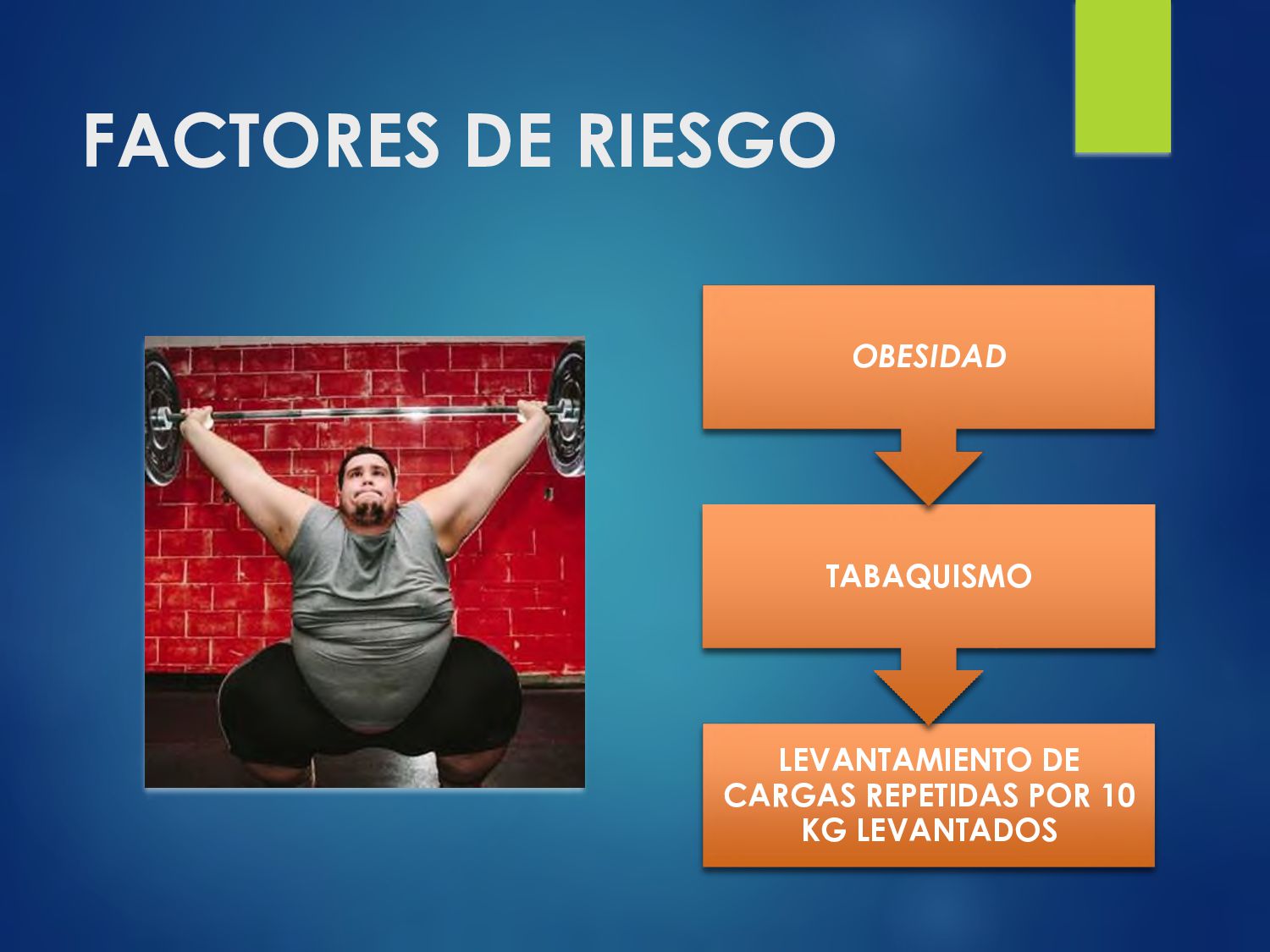 FACTORES DE RIESGO

OBESIDAD

TABAQUISMO

LEVANTAMIENTO DE CARGAS REPETIDAS POR 10 KG LEVANTADOS